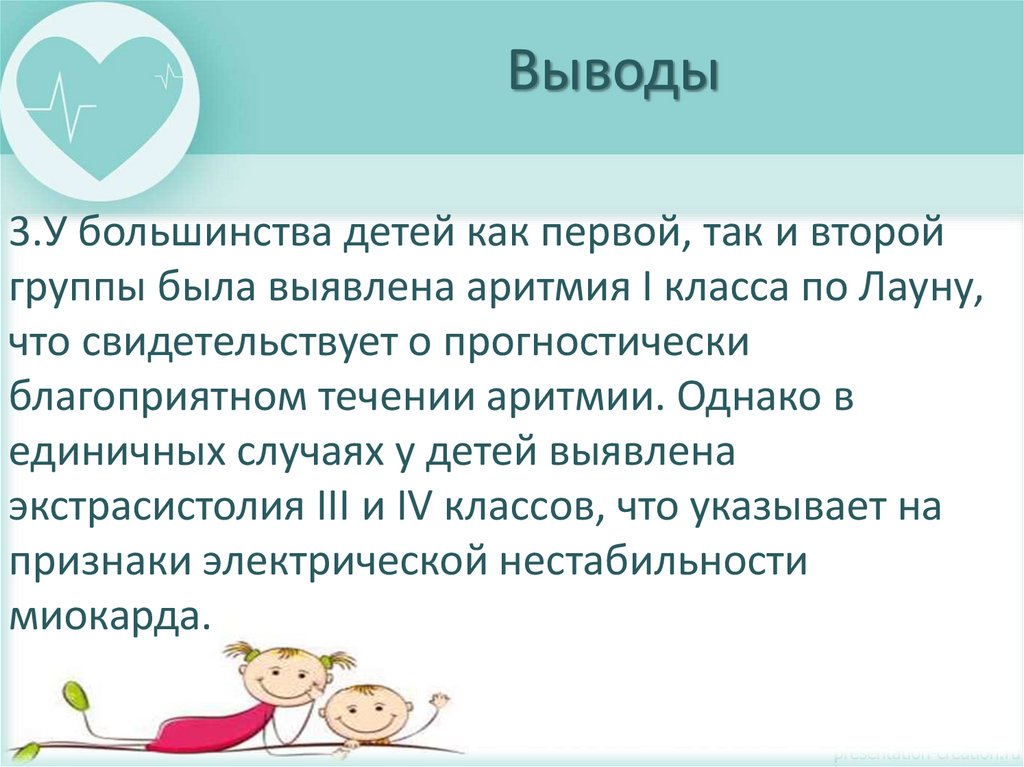 Выводы

3.У большинства детей как первой, так и второй группы была выявлена аритмия I класса по Лауну, что свидетельствует о прогностически благоприятном течении аритмии. Однако в единичных случаях у детей выявлена экстрасистолия III и IV классов, что указывает на признаки электрической нестабильности миокарда.

presentation-creation.ru